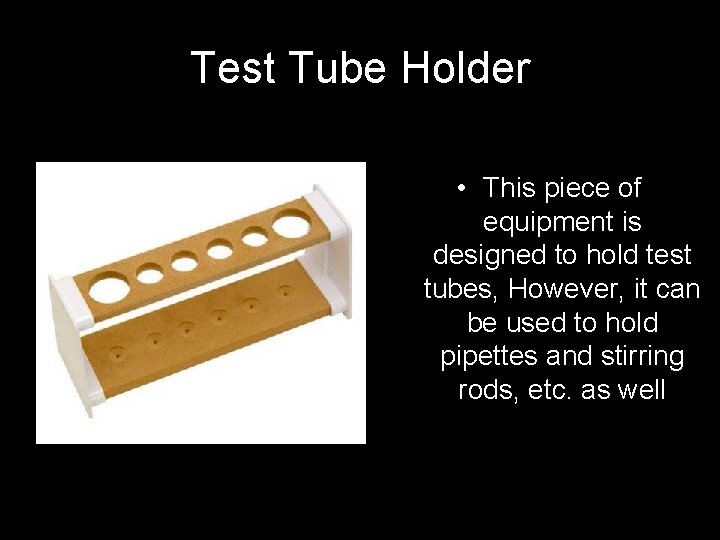 Test Tube Holder

• This piece of equipment is designed to hold test tubes, However, it can be used to hold pipettes and stirring rods, etc. as well